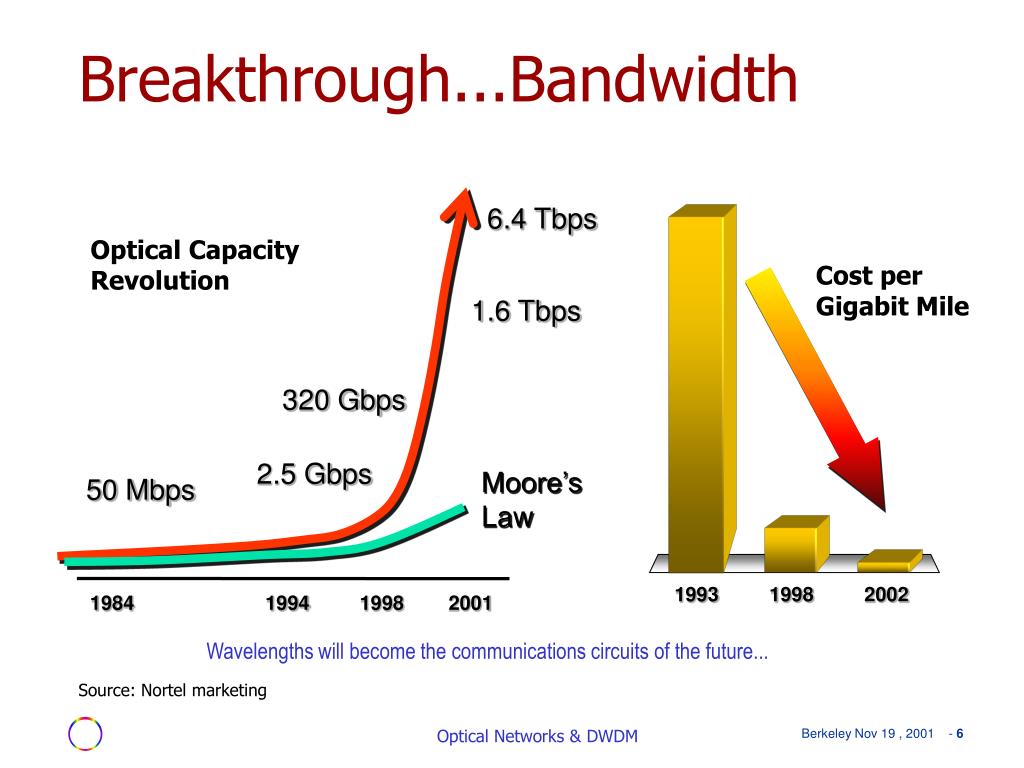 Breakthrough...Bandwidth

Optical Capacity Revolution

6.4 Tbps

1.6 Tbps

320 Gbps

2.5 Gbps

50 Mbps

Moore's Law

1984 1994 1998 2001

Cost per Gigabit Mile

1993 1998 2002

Wavelengths will become the communications circuits of the future...

Source: Nortel marketing

Optical Networks & DWDM

Berkeley Nov 19 , 2001 - 6